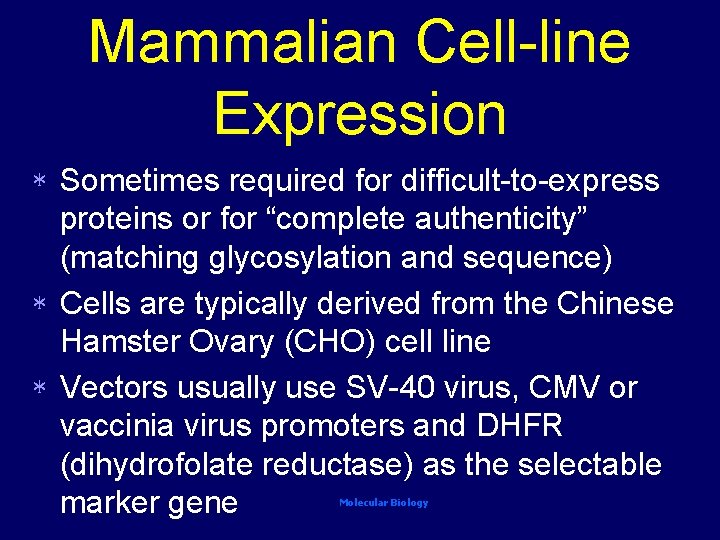 Mammalian Cell-line Expression

* Sometimes required for difficult-to-express proteins or for “complete authenticity” (matching glycosylation and sequence)
* Cells are typically derived from the Chinese Hamster Ovary (CHO) cell line
* Vectors usually use SV-40 virus, CMV or vaccinia virus promoters and DHFR (dihydrofolate reductase) as the selectable marker gene

Molecular Biology